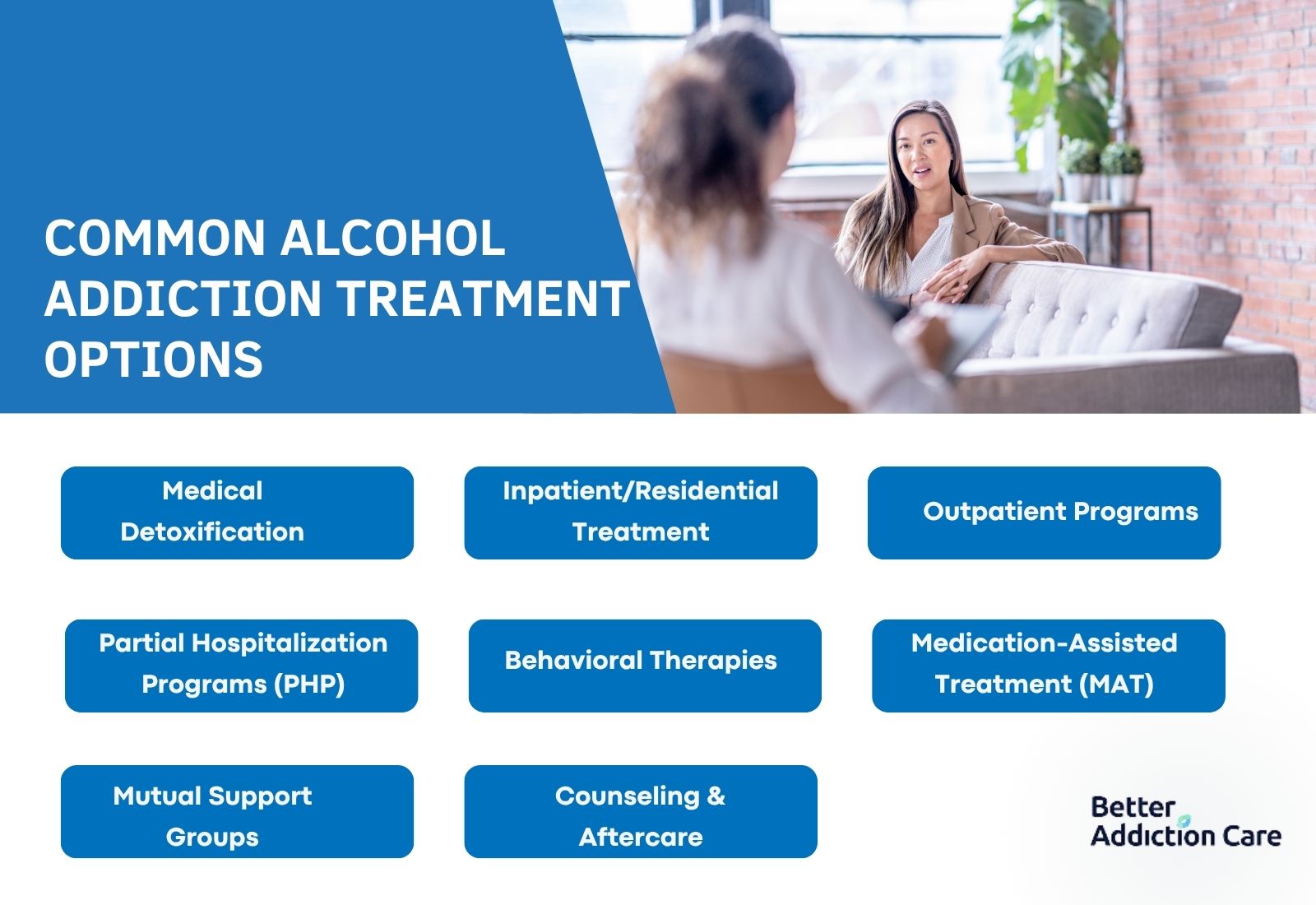 COMMON ALCOHOL ADDICTION TREATMENT OPTIONS

Medical Detoxification

Inpatient/Residential Treatment

Outpatient Programs

Partial Hospitalization Programs (PHP)

Behavioral Therapies

Medication-Assisted Treatment (MAT)

Mutual Support Groups

Counseling & Aftercare

Better Addiction Care